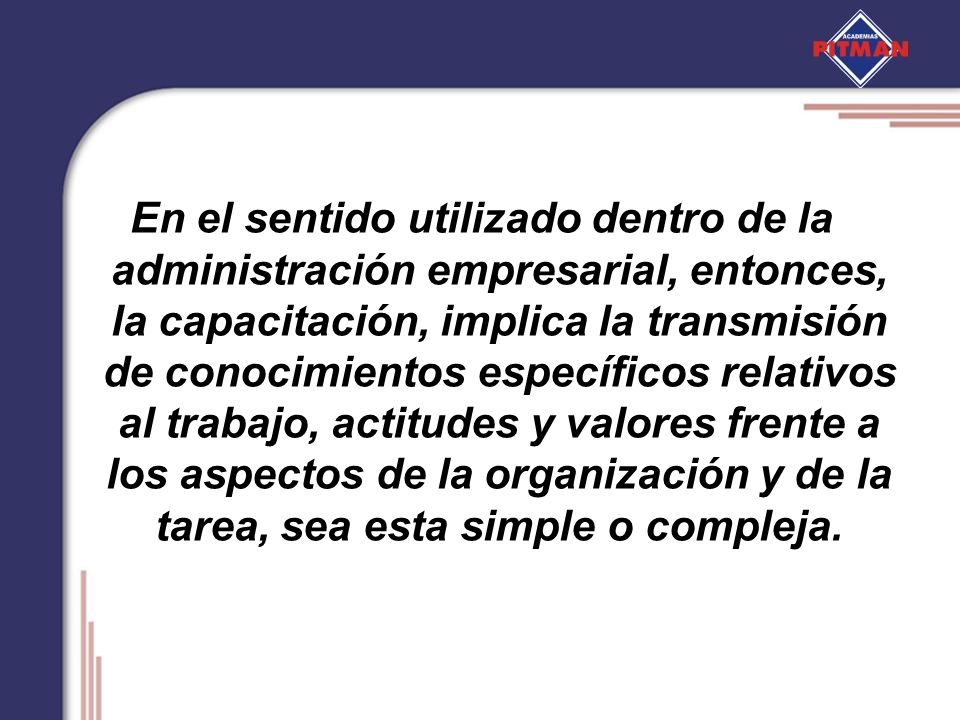 ACADEMIAS
PITMAN

En el sentido utilizado dentro de la administración empresarial, entonces, la capacitación, implica la transmisión de conocimientos específicos relativos al trabajo, actitudes y valores frente a los aspectos de la organización y de la tarea, sea esta simple o compleja.